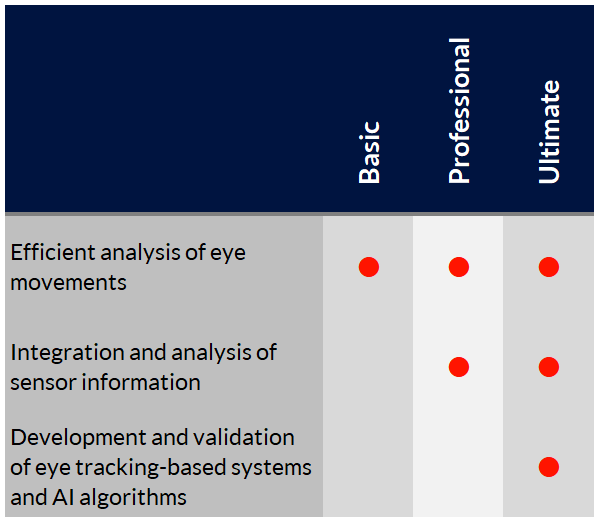 | | Basic | Professional | Ultimate |
|---|---|---|---|
| Efficient analysis of eye movements | ● | ● | ● |
| Integration and analysis of sensor information | | ● | ● |
| Development and validation of eye tracking-based systems and AI algorithms | | | ● |